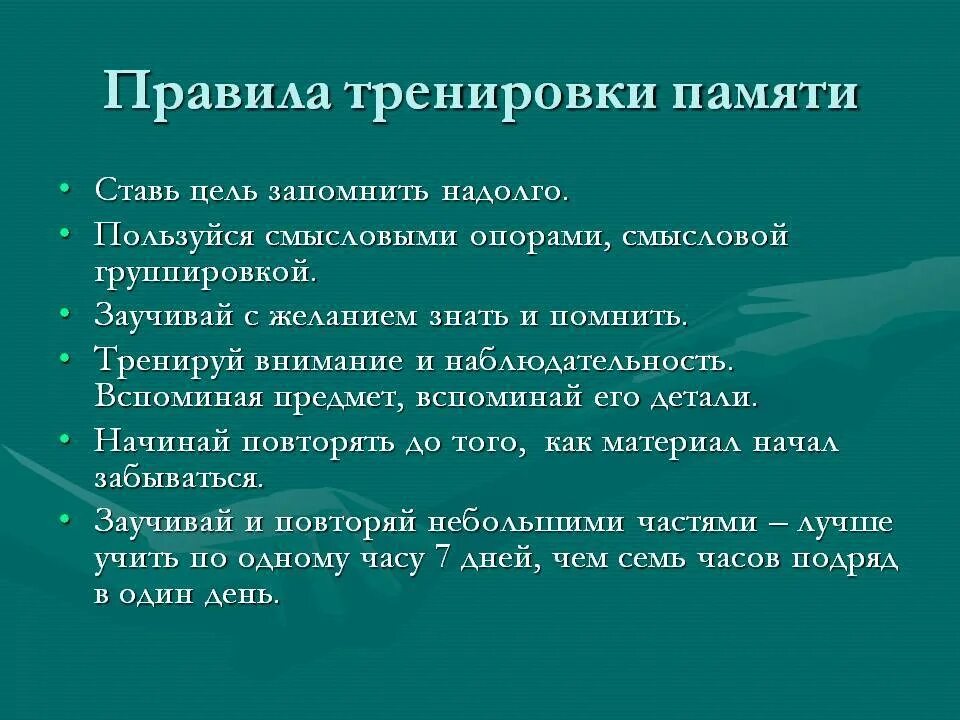 Правила тренировки памяти

• Ставь цель запомнить надолго.
• Пользуйся смысловыми опорами, смысловой группировкой.
• Заучивай с желанием знать и помнить.
• Тренируй внимание и наблюдательность. Вспоминая предмет, вспоминай его детали.
• Начинай повторять до того, как материал начал забываться.
• Заучивай и повторяй небольшими частями – лучше учить по одному часу 7 дней, чем семь часов подряд в один день.